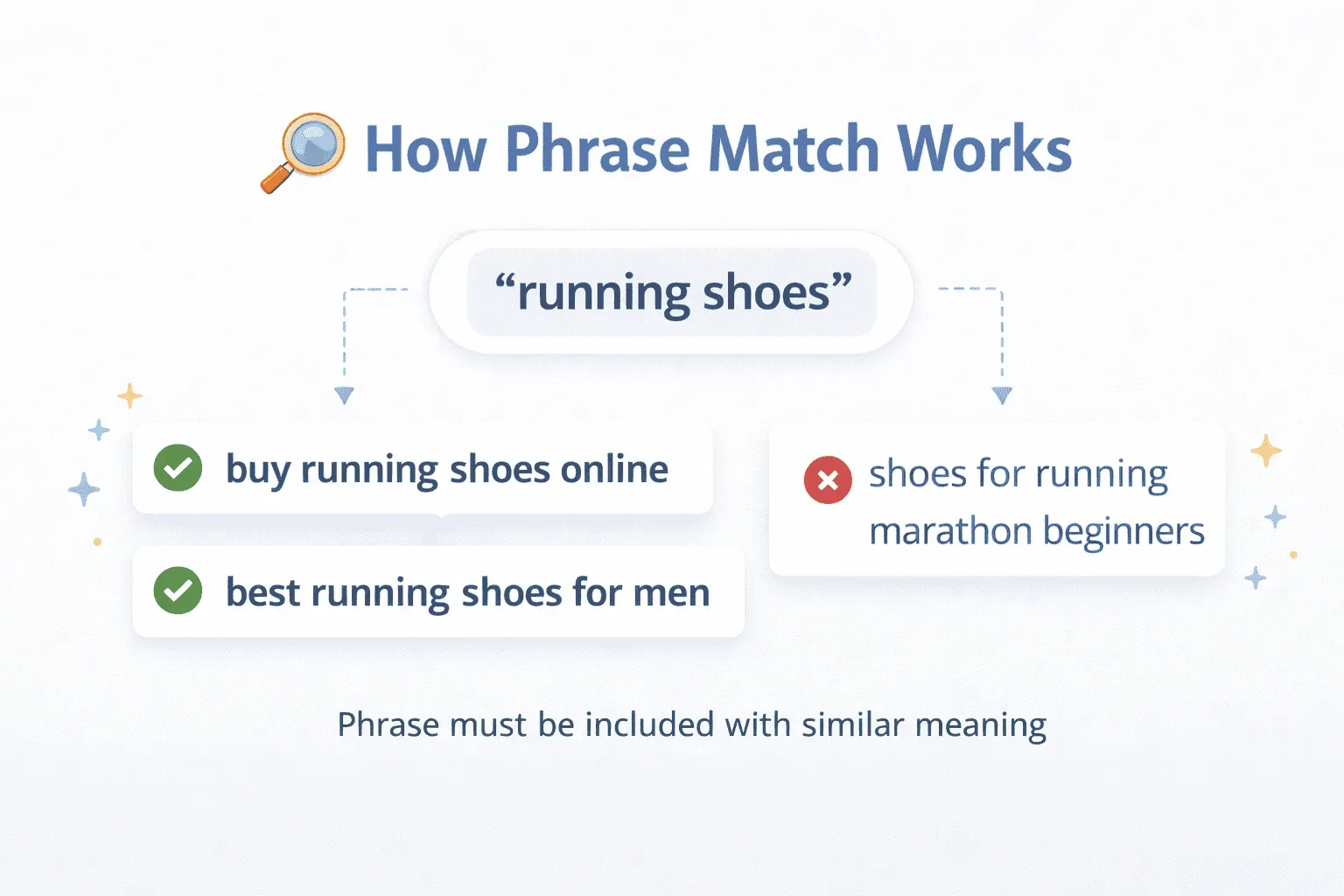 How Phrase Match Works

“running shoes”

buy running shoes online

best running shoes for men

shoes for running marathon beginners

Phrase must be included with similar meaning